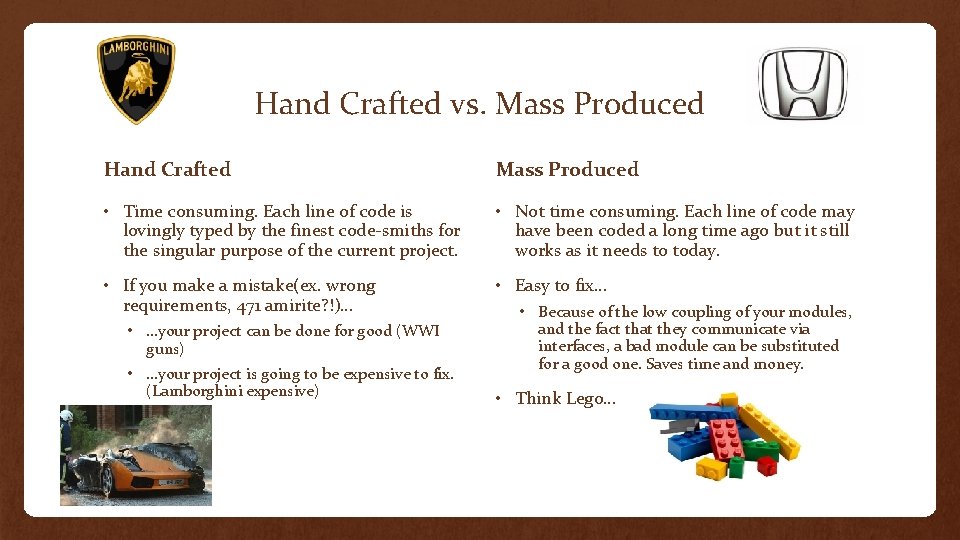 LAMBORGHINI

Hand Crafted vs. Mass Produced

Hand Crafted

• Time consuming. Each line of code is lovingly typed by the finest code-smiths for the singular purpose of the current project.

• If you make a mistake(ex. wrong requirements, 471 amirite?!)…

• …your project can be done for good (WWI guns)

• …your project is going to be expensive to fix. (Lamborghini expensive)

Mass Produced

• Not time consuming. Each line of code may have been coded a long time ago but it still works as it needs to today.

• Easy to fix…

• Because of the low coupling of your modules, and the fact that they communicate via interfaces, a bad module can be substituted for a good one. Saves time and money.

• Think Lego…